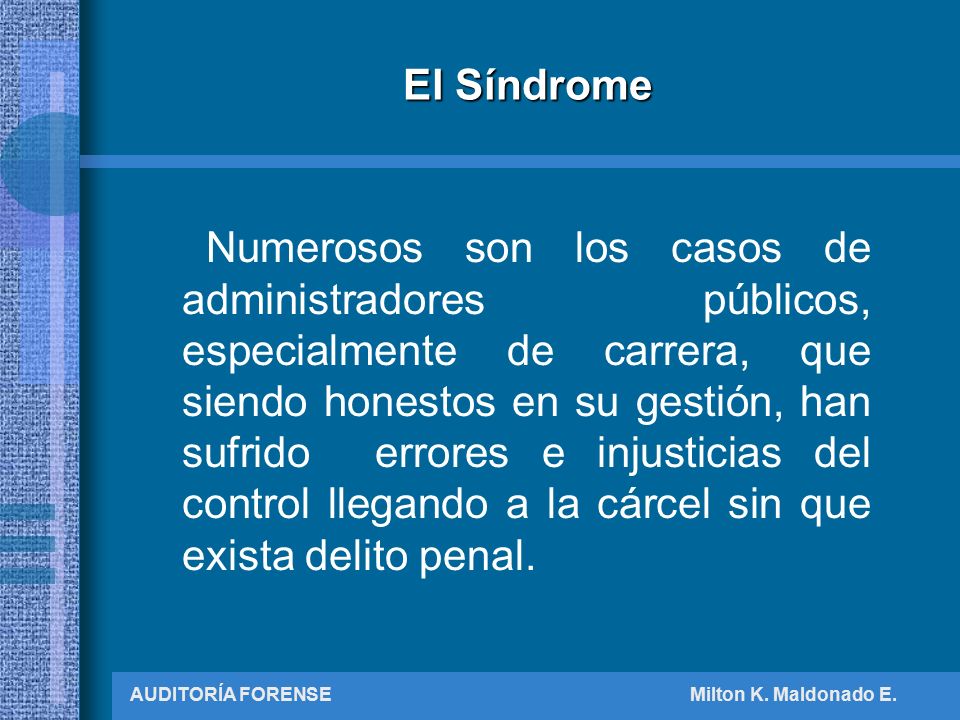 El Síndrome

Numerosos son los casos de administradores públicos, especialmente de carrera, que siendo honestos en su gestión, han sufrido errores e injusticias del control llegando a la cárcel sin que exista delito penal.

AUDITORÍA FORENSE Milton K. Maldonado E.